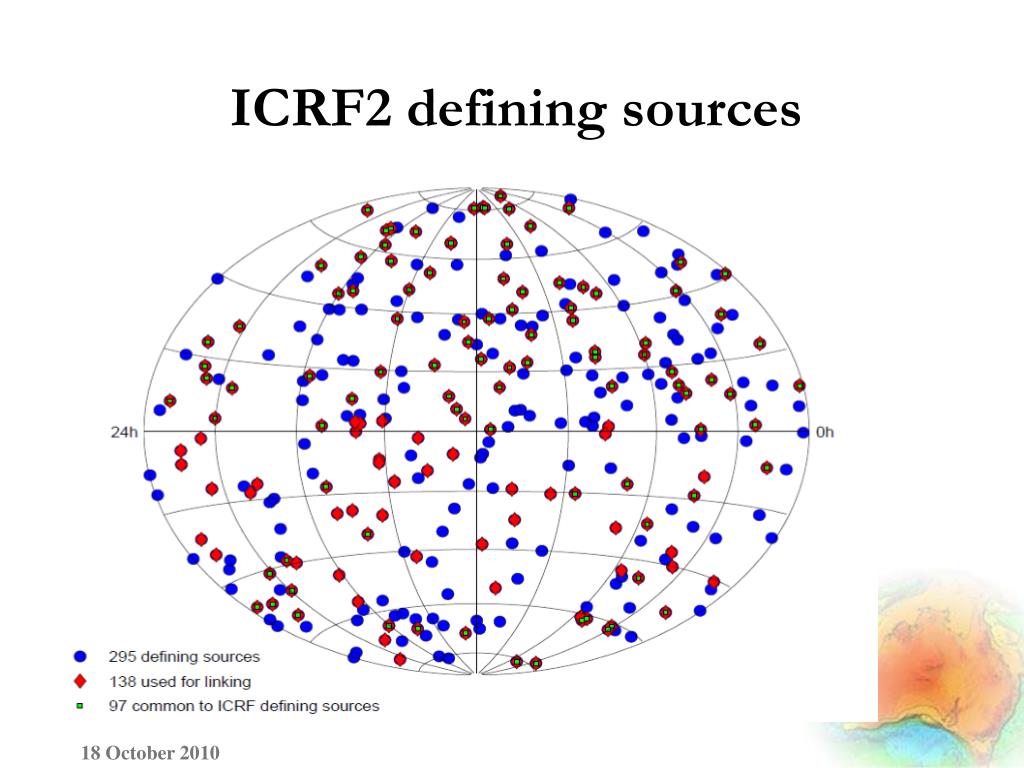 ICRF2 defining sources

24h

0h

295 defining sources
138 used for linking
97 common to ICRF defining sources

18 October 2010